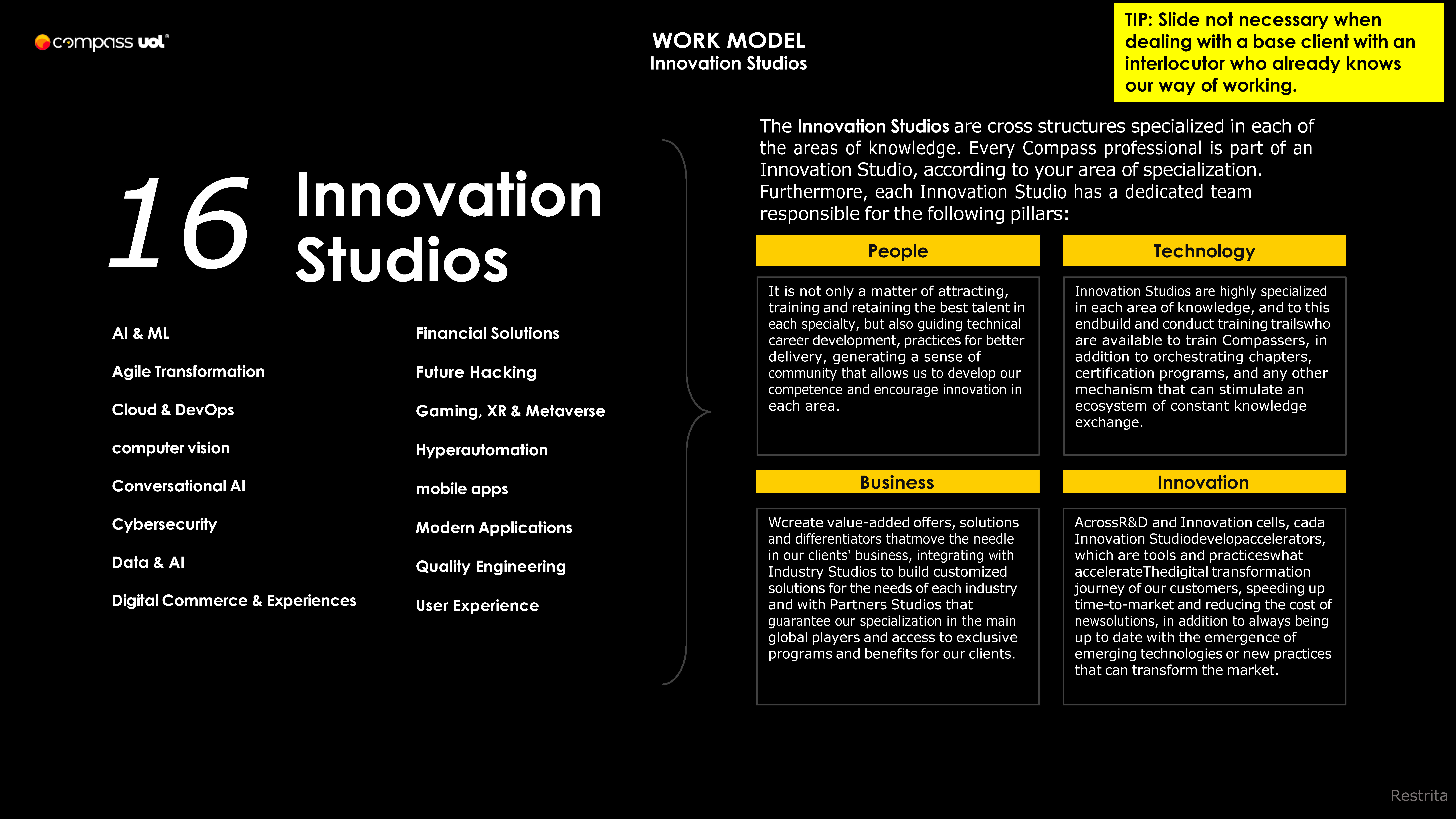 compass uol

WORK MODEL
Innovation Studios

TIP: Slide not necessary when dealing with a base client with an interlocutor who already knows our way of working.

16 Innovation Studios

AI & ML

Agile Transformation

Cloud & DevOps

computer vision

Conversational AI

Cybersecurity

Data & AI

Digital Commerce & Experiences

Financial Solutions

Future Hacking

Gaming, XR & Metaverse

Hyperautomation

mobile apps

Modern Applications

Quality Engineering

User Experience

The Innovation Studios are cross structures specialized in each of the areas of knowledge. Every Compass professional is part of an Innovation Studio, according to your area of specialization. Furthermore, each Innovation Studio has a dedicated team responsible for the following pillars:

People

It is not only a matter of attracting, training and retaining the best talent in each specialty, but also guiding technical career development, practices for better delivery, generating a sense of community that allows us to develop our competence and encourage innovation in each area.

Technology

Innovation Studios are highly specialized in each area of knowledge, and to this endbuild and conduct training trailswho are available to train Compassers, in addition to orchestrating chapters, certification programs, and any other mechanism that can stimulate an ecosystem of constant knowledge exchange.

Business

Wcreate value-added offers, solutions and differentiators thatmove the needle in our clients' business, integrating with Industry Studios to build customized solutions for the needs of each industry and with Partners Studios that guarantee our specialization in the main global players and access to exclusive programs and benefits for our clients.

Innovation

AcrossR&D and Innovation cells, cada Innovation Studiodevelopaccelerators, which are tools and practiceswhat accelerateThedigital transformation journey of our customers, speeding up time-to-market and reducing the cost of newsolutions, in addition to always being up to date with the emergence of emerging technologies or new practices that can transform the market.

Restrita